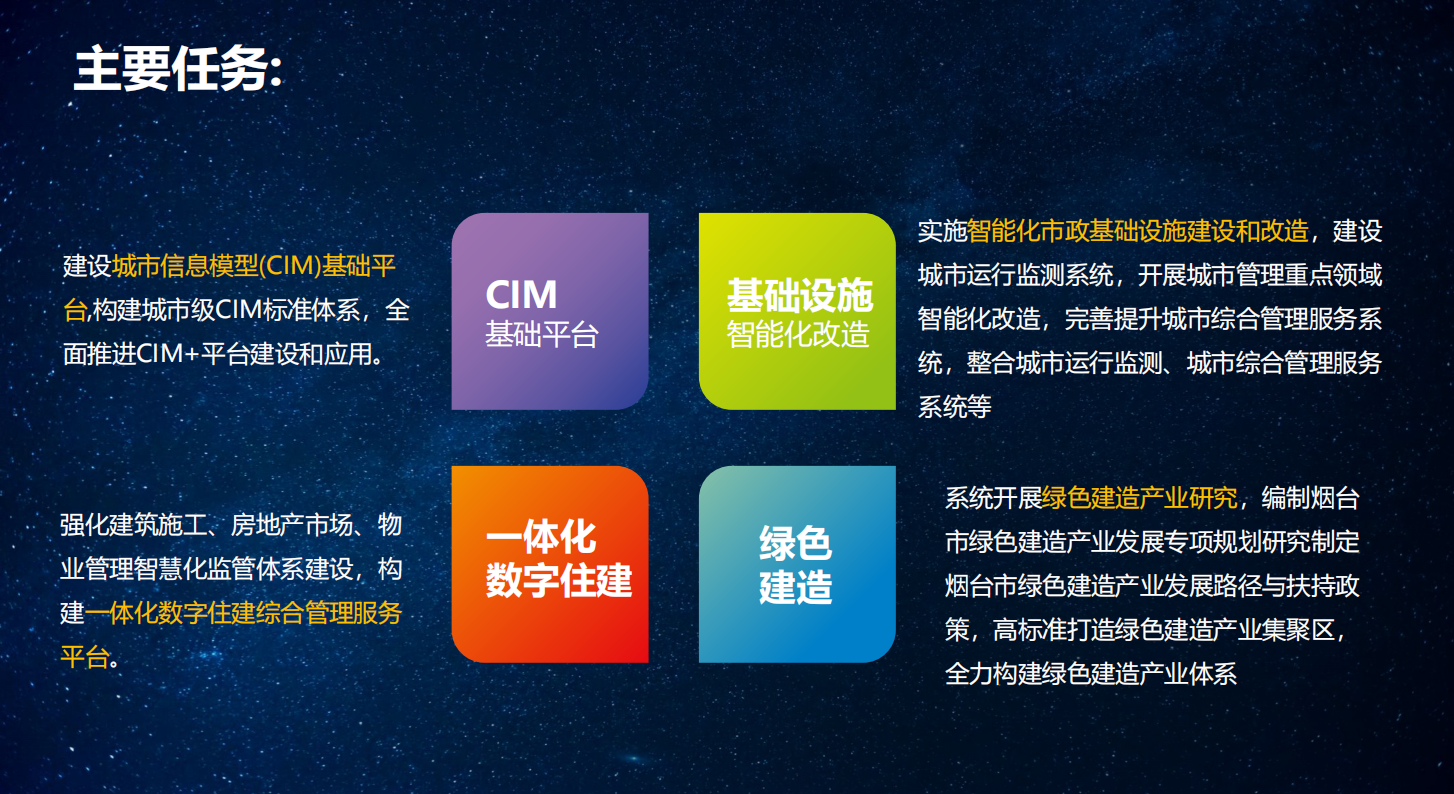 主要任务:

建设城市信息模型(CIM)基础平台,构建城市级CIM标准体系，全面推进CIM+平台建设和应用。

CIM
基础平台

基础设施
智能化改造

实施智能化市政基础设施建设和改造，建设城市运行监测系统，开展城市管理重点领域智能化改造，完善提升城市综合管理服务系统，整合城市运行监测、城市综合管理服务系统等

强化建筑施工、房地产市场、物业管理智慧化监管体系建设，构建一体化数字住建综合管理服务平台。

一体化
数字住建

绿色
建造

系统开展绿色建造产业研究，编制烟台市绿色建造产业发展专项规划研究制定烟台市绿色建造产业发展路径与扶持政策，高标准打造绿色建造产业集聚区，全力构建绿色建造产业体系